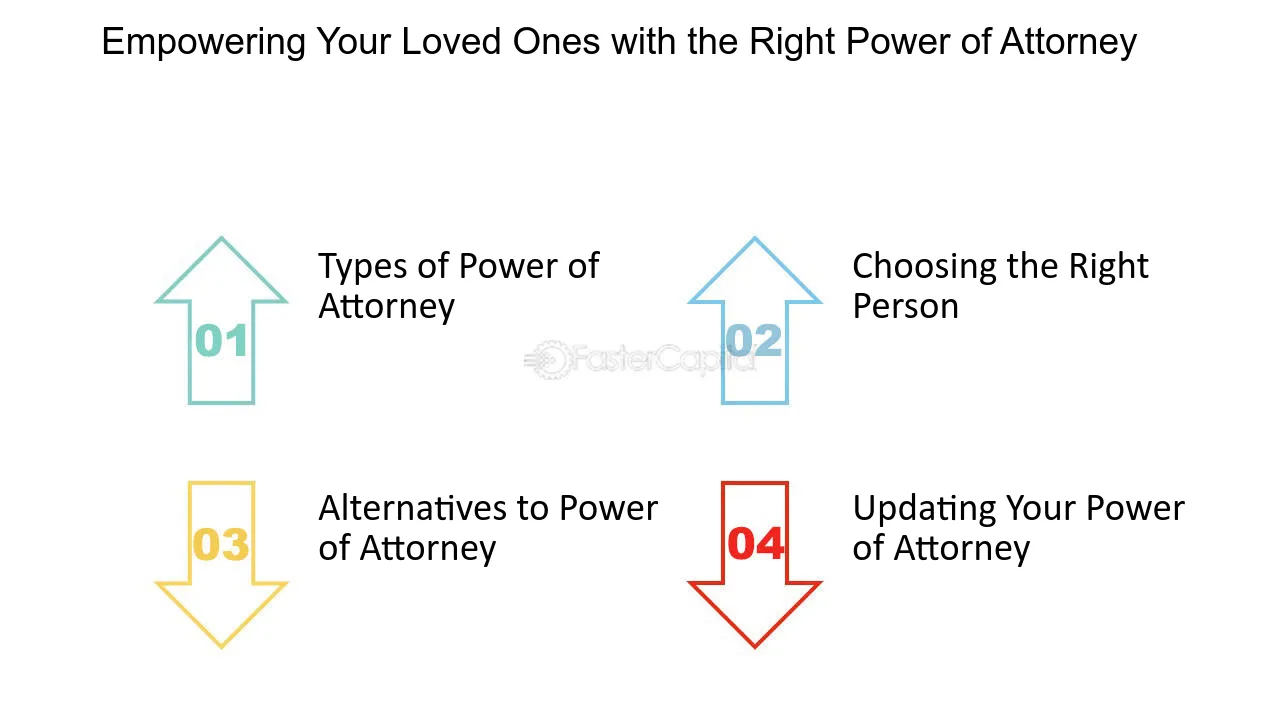 Empowering Your Loved Ones with the Right Power of Attorney

01

Types of Power of Attorney

02

Choosing the Right Person

03

Alternatives to Power of Attorney

04

Updating Your Power of Attorney

FasterCapital